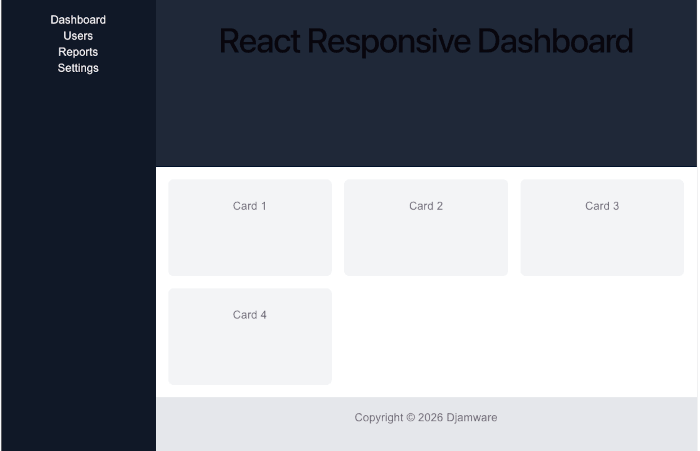 Dashboard
Users
Reports
Settings

React Responsive Dashboard

Card 1

Card 2

Card 3

Card 4

Copyright © 2026 Djamware